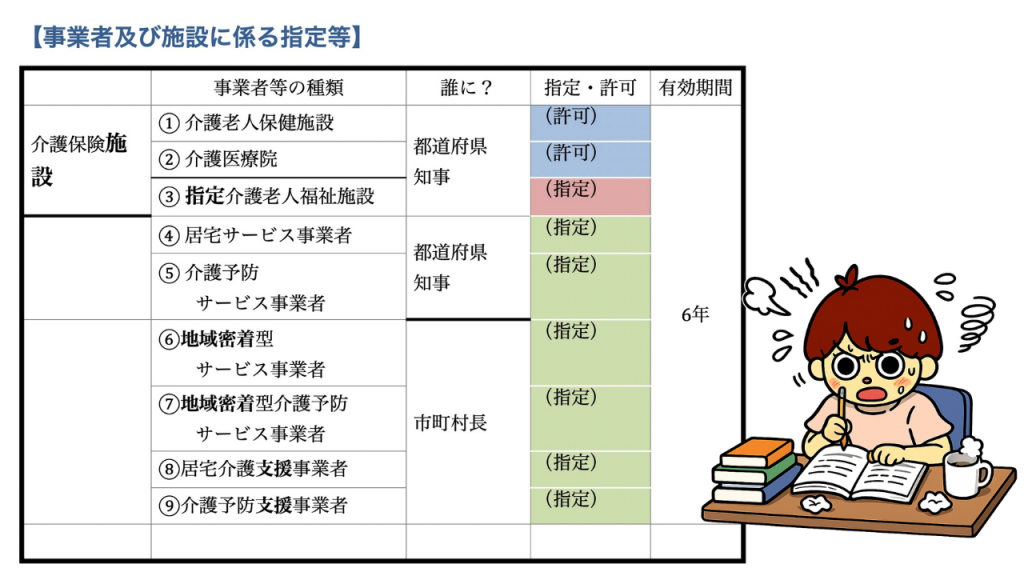 【事業者及び施設に係る指定等】

|  | 事業者等の種類 | 誰に？ | 指定・許可 | 有効期間 |
|---|---|---|---|---|
| 介護保険施設 | ① 介護老人保健施設 | 都道府県知事 | （許可） | 6年 |
|  | ② 介護医療院 |  | （許可） |  |
|  | ③ 指定介護老人福祉施設 |  | （指定） |  |
|  | ④ 居宅サービス事業者 | 都道府県知事 | （指定） |  |
|  | ⑤ 介護予防サービス事業者 |  | （指定） |  |
|  | ⑥地域密着型サービス事業者 | 市町村長 | （指定） |  |
|  | ⑦地域密着型介護予防サービス事業者 |  | （指定） |  |
|  | ⑧居宅介護支援事業者 |  | （指定） |  |
|  | ⑨介護予防支援事業者 |  | （指定） |  |
|  |  |  |  |  |